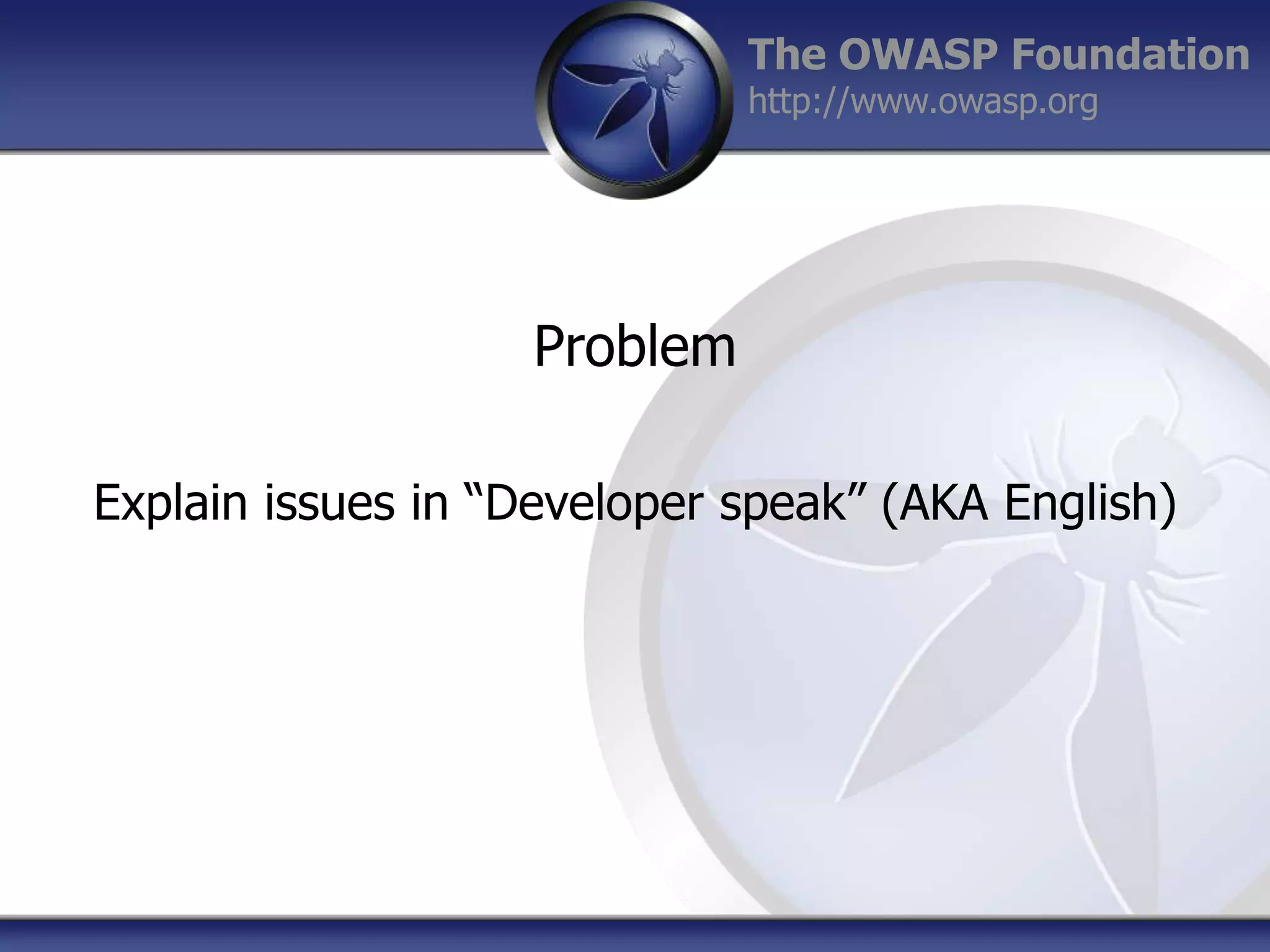 The OWASP Foundation
http://www.owasp.org

Problem

Explain issues in “Developer speak” (AKA English)